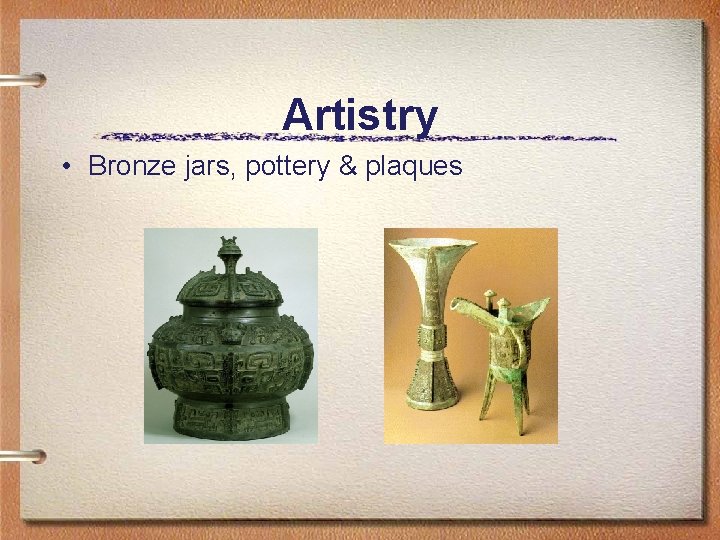 Artistry

• Bronze jars, pottery & plaques